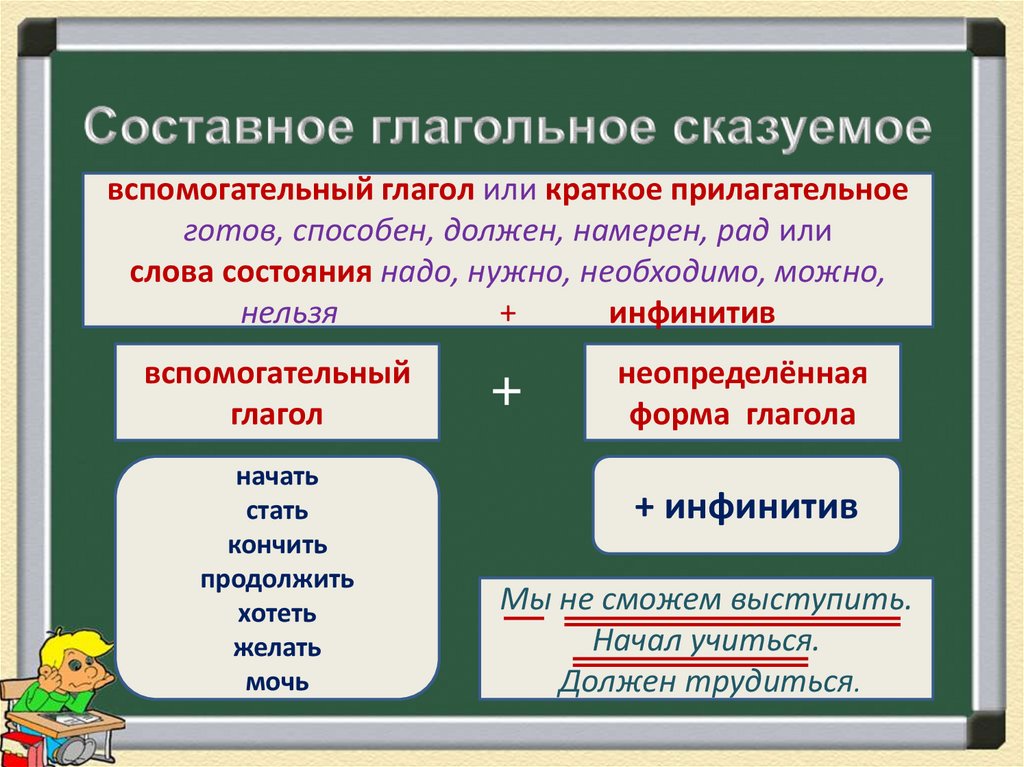 Составное глагольное сказуемое

вспомогательный глагол или краткое прилагательное готов, способен, должен, намерен, рад или слова состояния надо, нужно, необходимо, можно, нельзя + инфинитив

вспомогательный глагол

+

неопределённая форма глагола

начать
стать
кончить
продолжить
хотеть
желать
мочь

+ инфинитив

Мы не сможем выступить.
Начал учиться.
Должен трудиться.